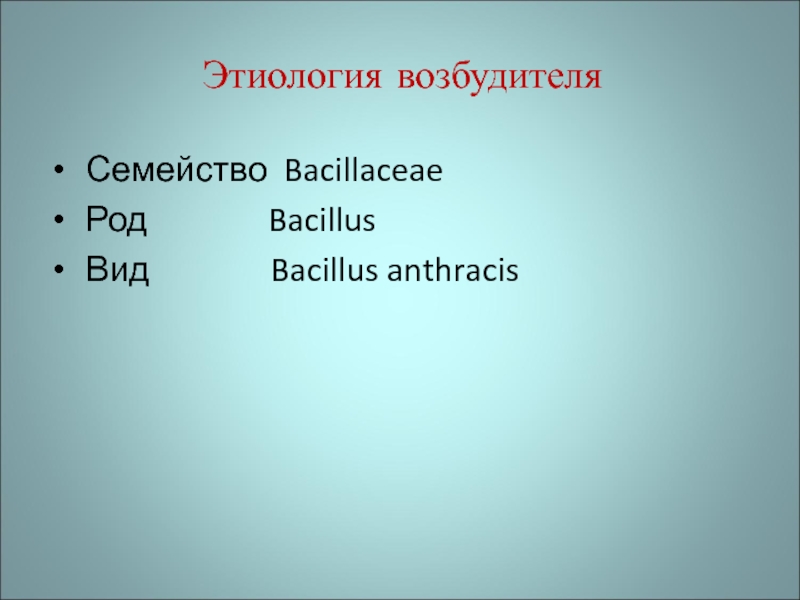 Этиология возбудителя

• Семейство Bacillaceae
• Род Bacillus
• Вид Bacillus anthracis